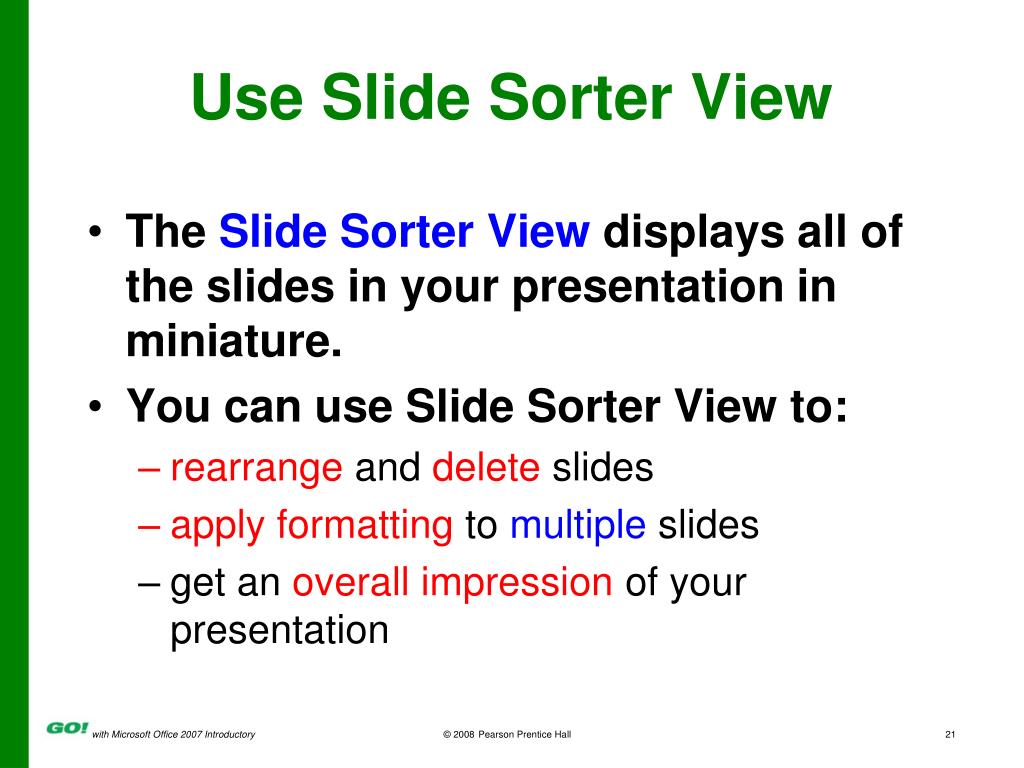 Use Slide Sorter View

• The Slide Sorter View displays all of the slides in your presentation in miniature.
• You can use Slide Sorter View to:
– rearrange and delete slides
– apply formatting to multiple slides
– get an overall impression of your presentation

GO! with Microsoft Office 2007 Introductory © 2008 Pearson Prentice Hall 21